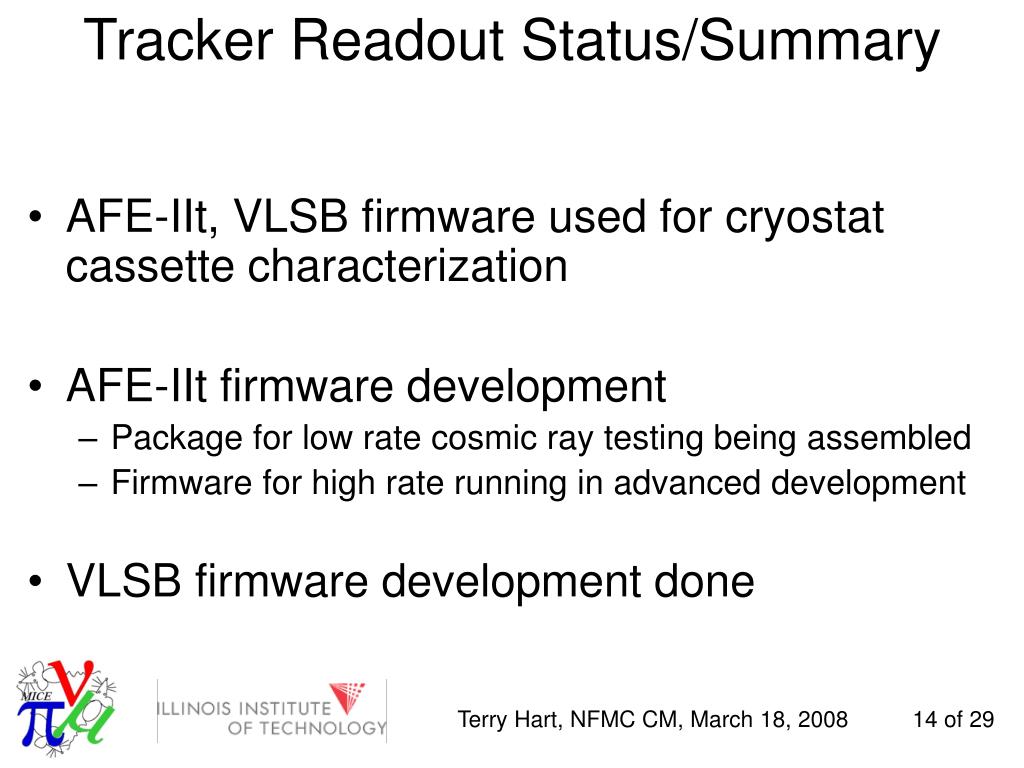 Tracker Readout Status/Summary

• AFE-IIt, VLSB firmware used for cryostat cassette characterization

• AFE-IIt firmware development
– Package for low rate cosmic ray testing being assembled
– Firmware for high rate running in advanced development

• VLSB firmware development done

MICE

ILLINOIS INSTITUTE OF TECHNOLOGY

Terry Hart, NFMC CM, March 18, 2008

14 of 29